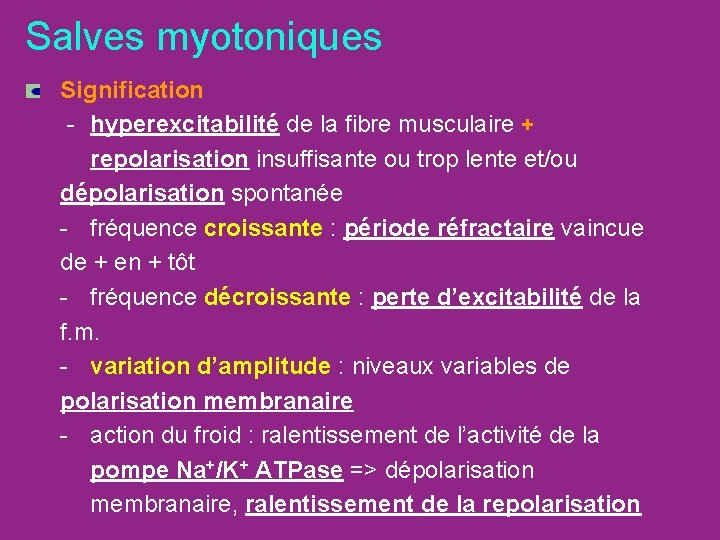 Salves myotoniques

Signification

- hyperexcitabilité de la fibre musculaire + repolarisation insuffisante ou trop lente et/ou dépolarisation spontanée

- fréquence croissante : période réfractaire vaincue de + en + tôt

- fréquence décroissante : perte d'excitabilité de la f.m.

- variation d'amplitude : niveaux variables de polarisation membranaire

- action du froid : ralentissement de l'activité de la pompe $Na^+/K^+$ ATPase => dépolarisation membranaire, ralentissement de la repolarisation